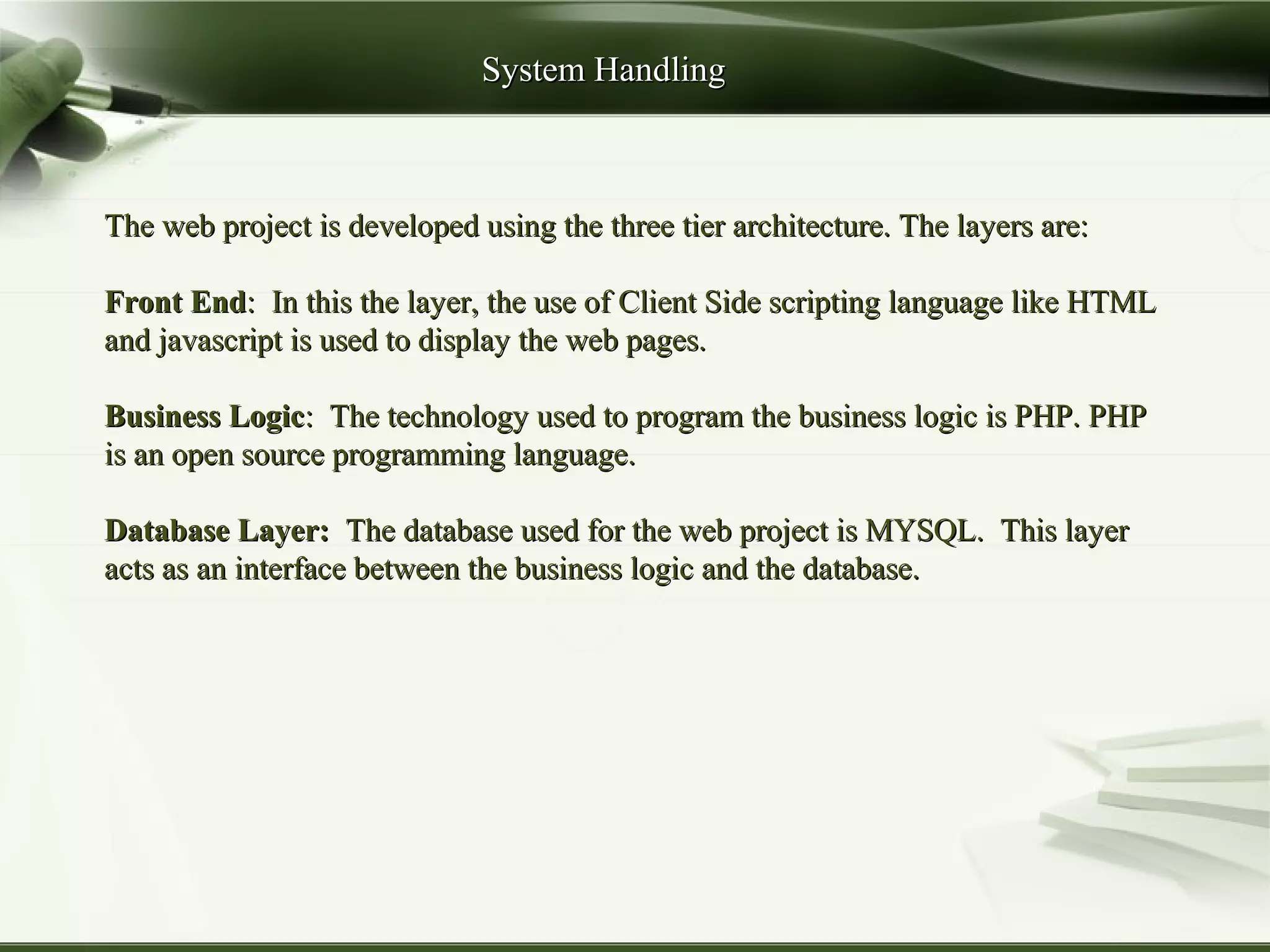 System Handling

The web project is developed using the three tier architecture. The layers are:

Front End: In this the layer, the use of Client Side scripting language like HTML and javascript is used to display the web pages.

Business Logic: The technology used to program the business logic is PHP. PHP is an open source programming language.

Database Layer: The database used for the web project is MYSQL. This layer acts as an interface between the business logic and the database.